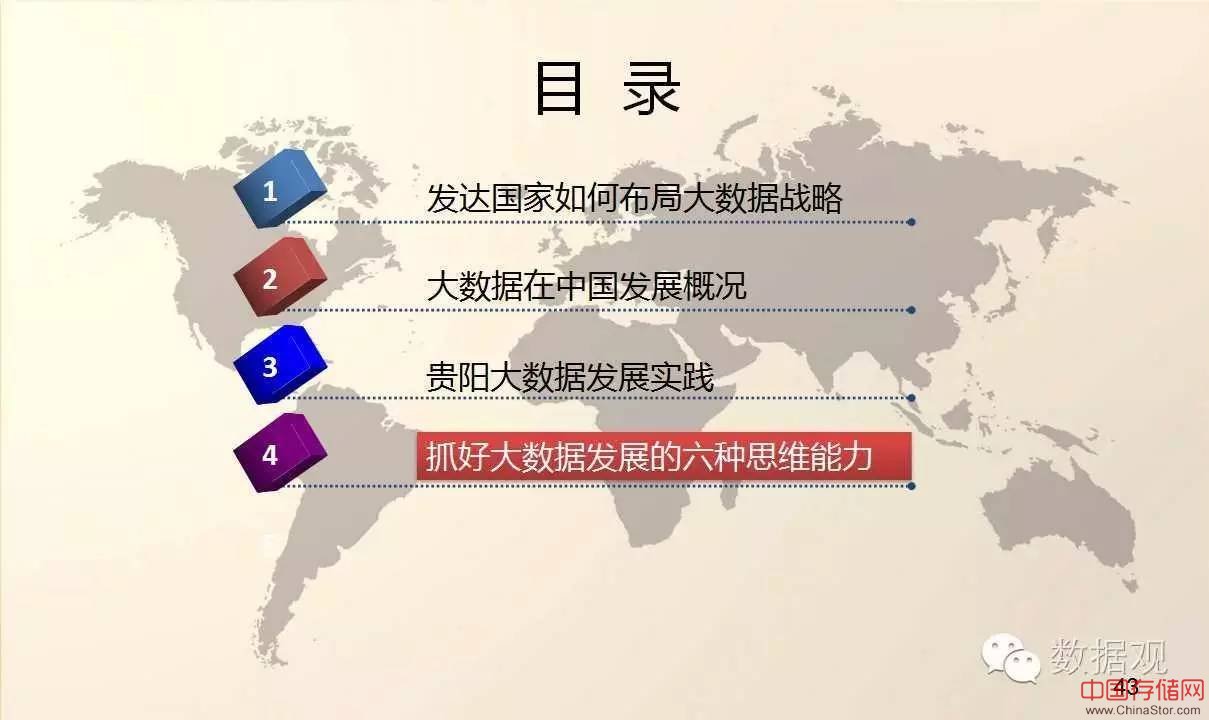 目 录

1 发达国家如何布局大数据战略

2 大数据在中国发展概况

3 贵阳大数据发展实践

4 抓好大数据发展的六种思维能力

数据观

43

中国存储网
www.ChinaStor.com